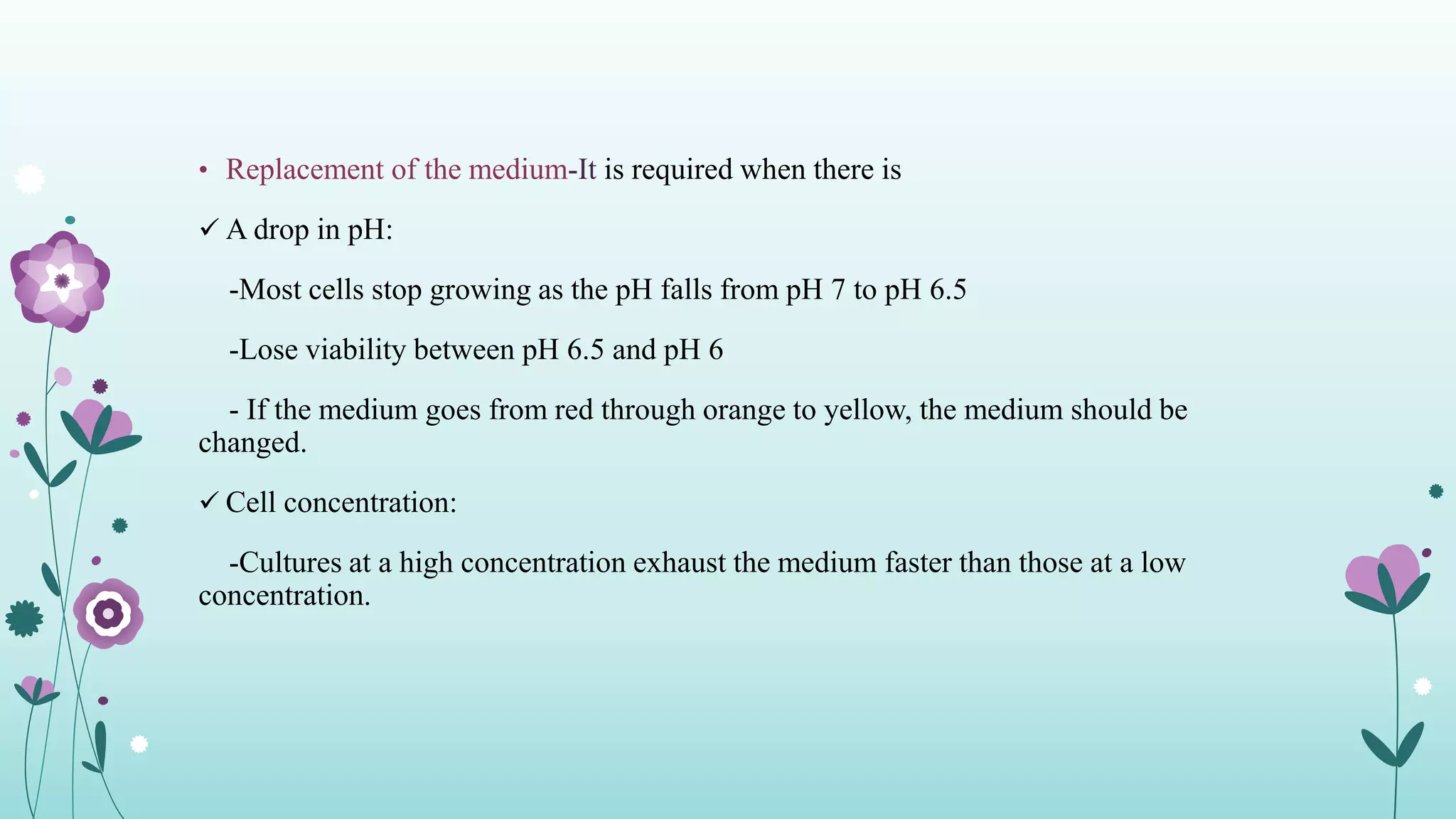 • Replacement of the medium-It is required when there is

✓ A drop in pH:

-Most cells stop growing as the pH falls from pH 7 to pH 6.5

-Lose viability between pH 6.5 and pH 6

- If the medium goes from red through orange to yellow, the medium should be changed.

✓ Cell concentration:

-Cultures at a high concentration exhaust the medium faster than those at a low concentration.